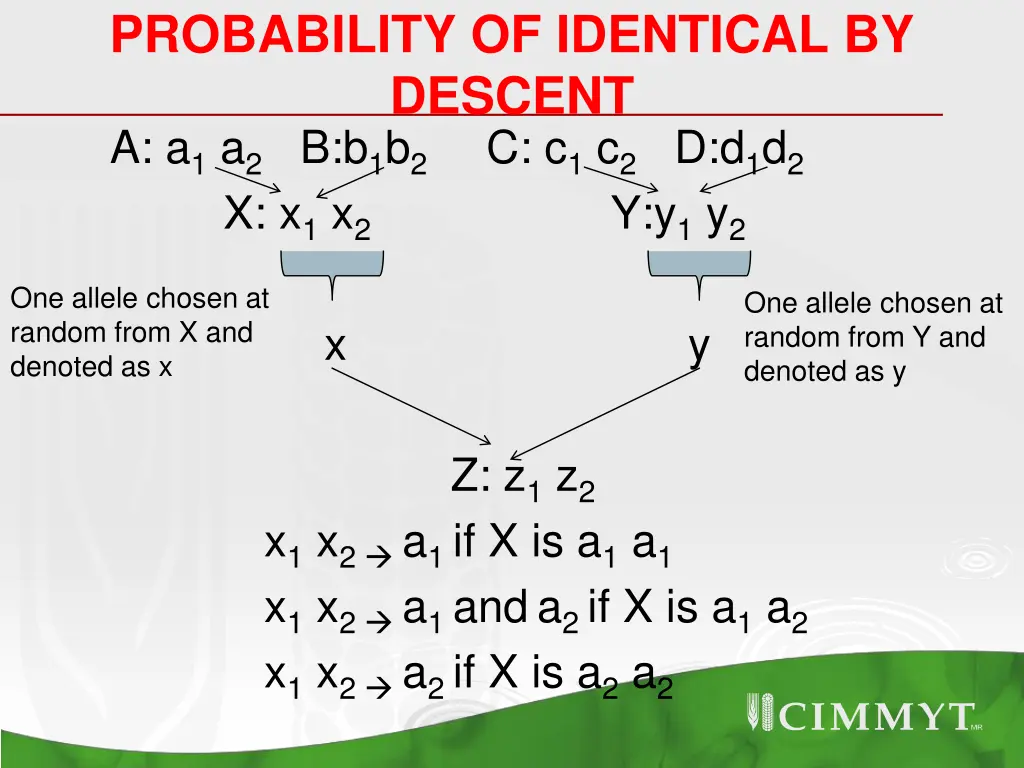 PROBABILITY OF IDENTICAL BY DESCENT

A: $a_1$ $a_2$ B:$b_1b_2$ C: $c_1$ $c_2$ D:$d_1d_2$

X: $x_1$ $x_2$

Y:$y_1$ $y_2$

One allele chosen at random from X and denoted as x

x

y

One allele chosen at random from Y and denoted as y

Z: $z_1$ $z_2$

$x_1$ $x_2 \rightarrow a_1$ if X is $a_1$ $a_1$

$x_1$ $x_2 \rightarrow a_1$ and $a_2$ if X is $a_1$ $a_2$

$x_1$ $x_2 \rightarrow a_2$ if X is $a_2$ $a_2$

CIMMYT MR